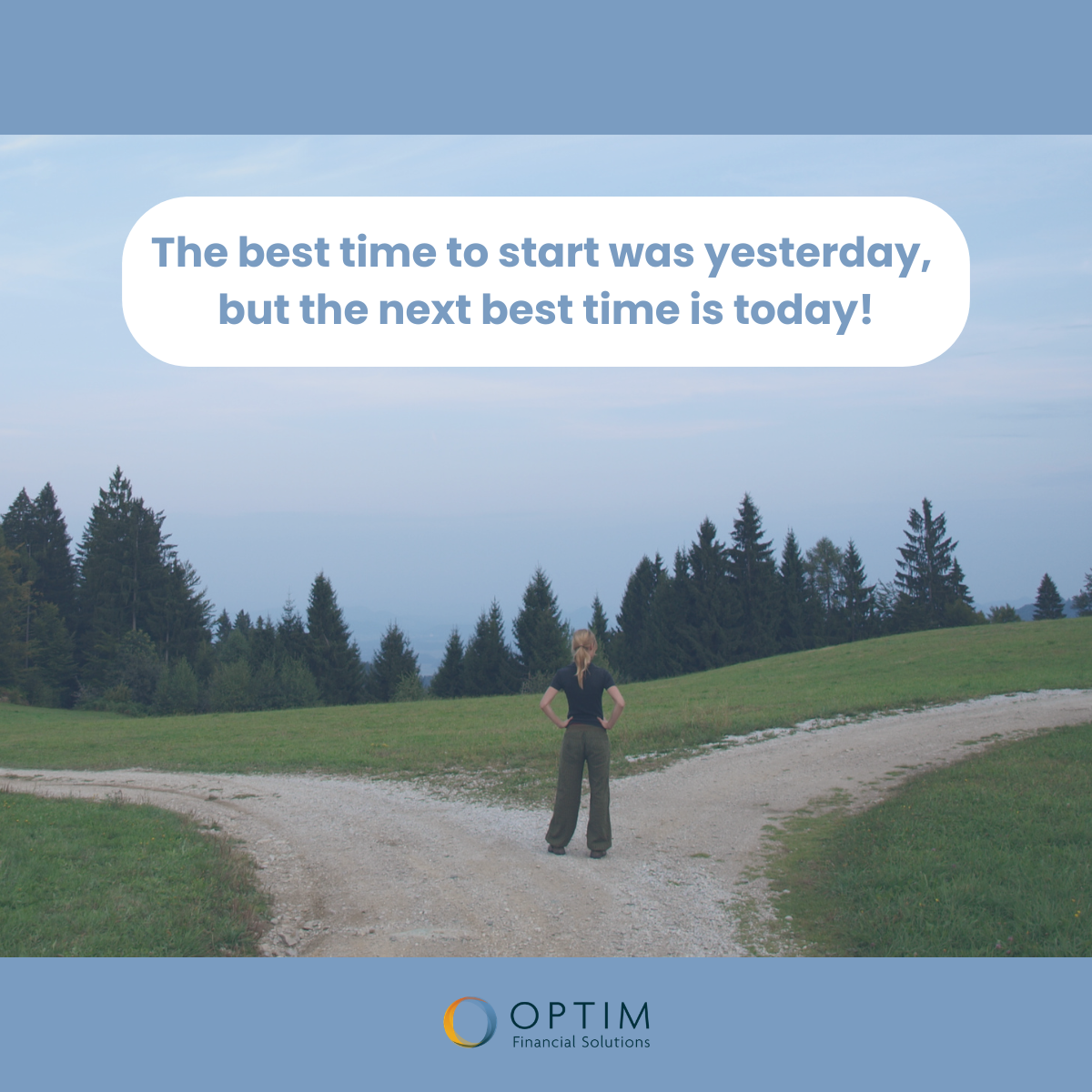 The best time to start was yesterday, but the next best time is today!

OPTIM
Financial Solutions